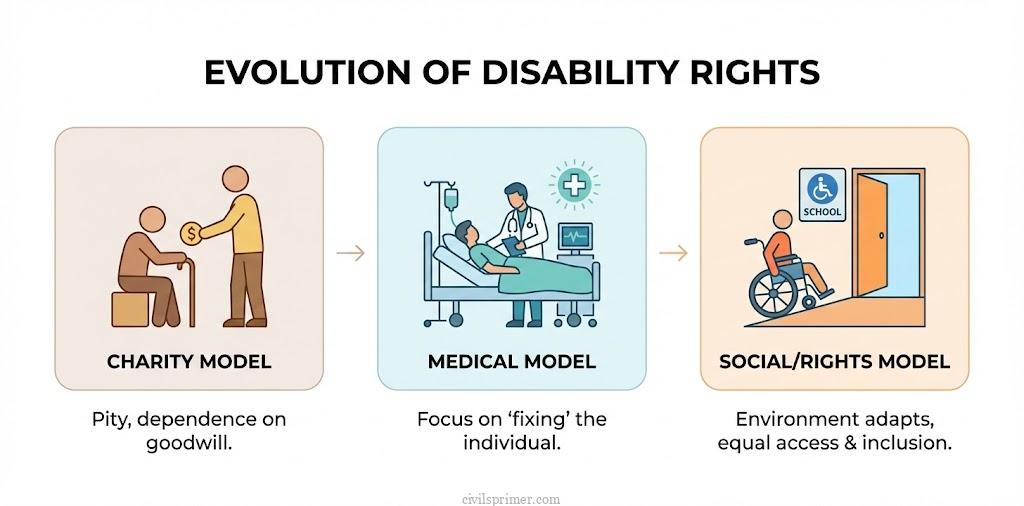 EVOLUTION OF DISABILITY RIGHTS

$

CHARITY MODEL

Pity, dependence on goodwill.

MEDICAL MODEL

Focus on 'fixing' the individual.

SCHOOL

SOCIAL/RIGHTS MODEL

Environment adapts, equal access & inclusion.

civilsprimer.com